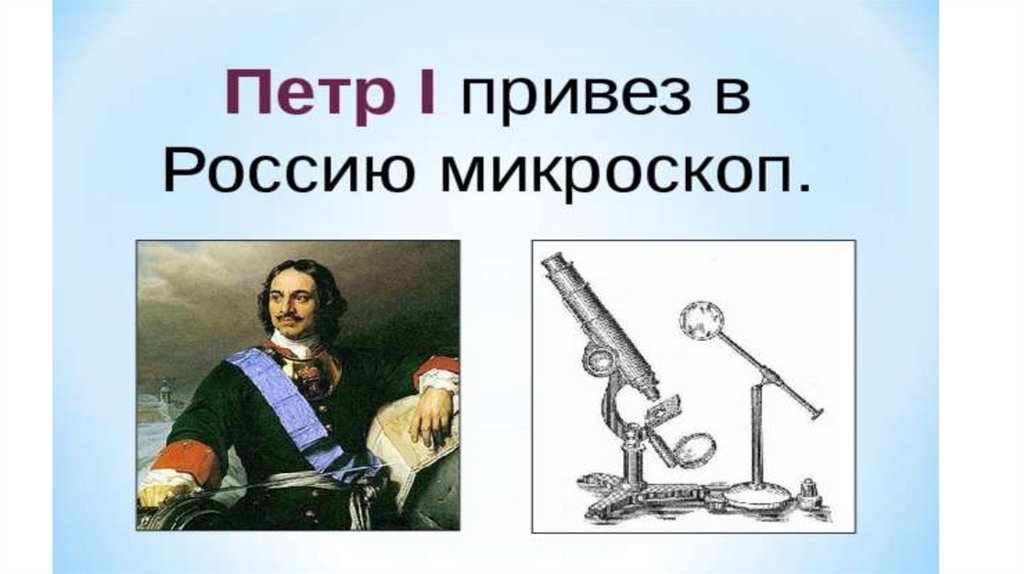 Петр I привез в Россию микроскоп.